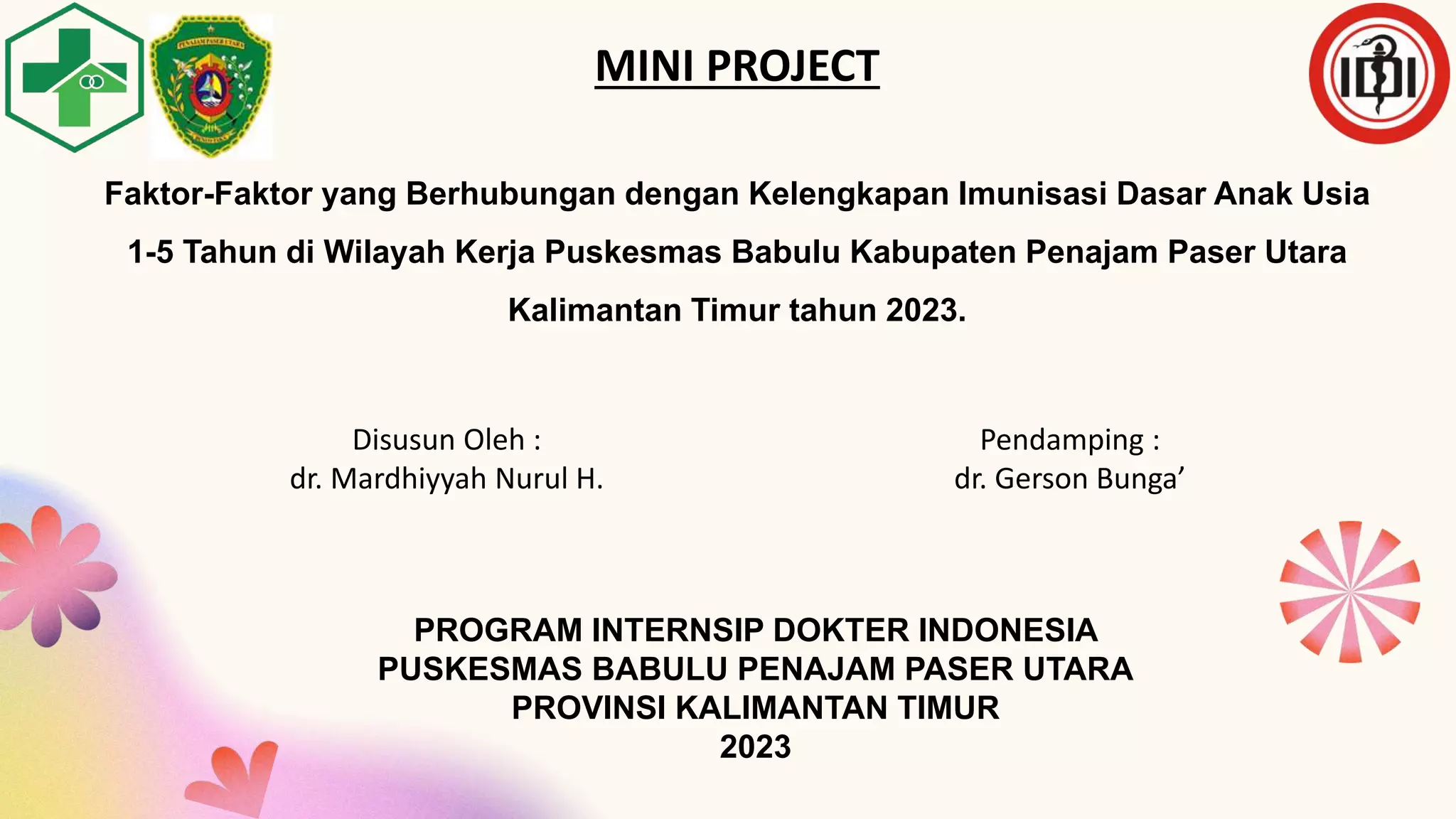 PENAJAM PASER UTARA

IDI

MINI PROJECT

Faktor-Faktor yang Berhubungan dengan Kelengkapan Imunisasi Dasar Anak Usia 1-5 Tahun di Wilayah Kerja Puskesmas Babulu Kabupaten Penajam Paser Utara Kalimantan Timur tahun 2023.

Disusun Oleh :
dr. Mardhiyyah Nurul H.

Pendamping :
dr. Gerson Bunga’

PROGRAM INTERNSIP DOKTER INDONESIA
PUSKESMAS BABULU PENAJAM PASER UTARA
PROVINSI KALIMANTAN TIMUR
2023